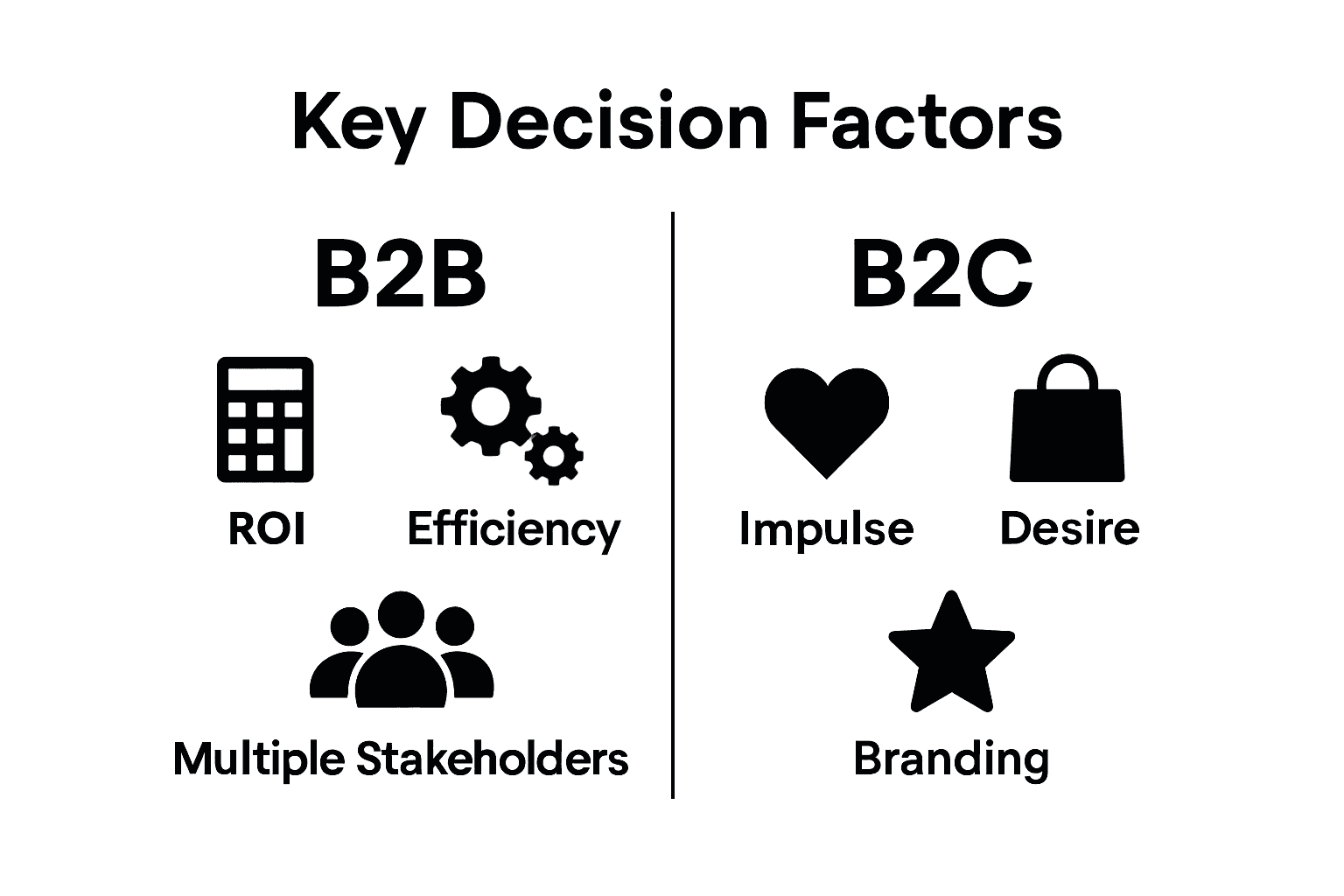 Key Decision Factors

B2B

ROI

Efficiency

Multiple Stakeholders

B2C

Impulse

Desire

Branding